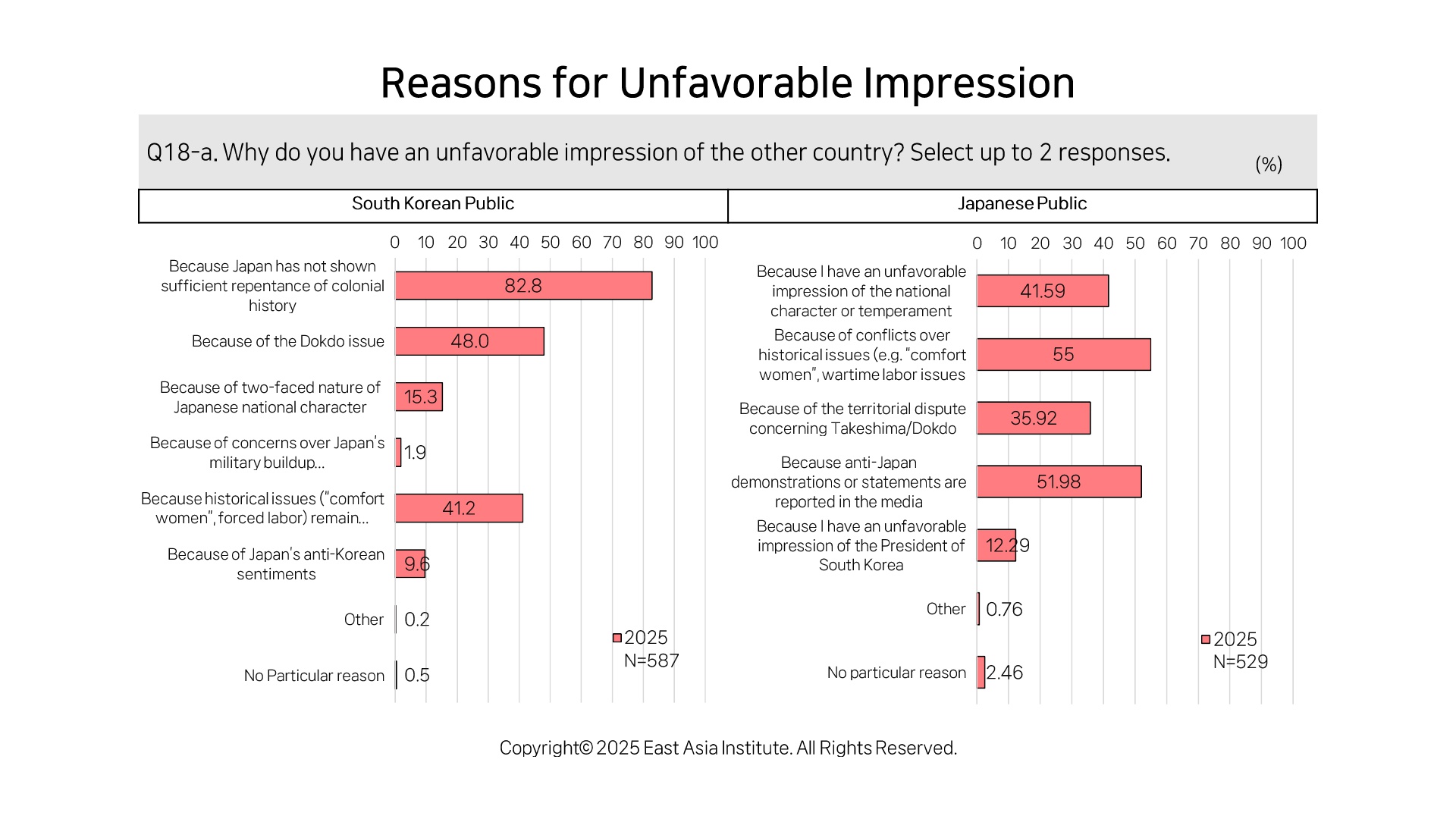 Reasons for Unfavorable Impression

Q18-a. Why do you have an unfavorable impression of the other country? Select up to 2 responses.

(%)

South Korean Public

0 10 20 30 40 50 60 70 80 90 100

Because Japan has not shown sufficient repentance of colonial history 82.8

Because of the Dokdo issue 48.0

Because of two-faced nature of Japanese national character 15.3

Because of concerns over Japan's military buildup... 1.9

Because historical issues ("comfort women", forced labor) remain... 41.2

Because of Japan's anti-Korean sentiments 9.6

Other 0.2

No Particular reason 0.5

2025 N=587

Japanese Public

0 10 20 30 40 50 60 70 80 90 100

Because I have an unfavorable impression of the national character or temperament 41.59

Because of conflicts over historical issues (e.g. "comfort women", wartime labor issues 55

Because of the territorial dispute concerning Takeshima/Dokdo 35.92

Because anti-Japan demonstrations or statements are reported in the media 51.98

Because I have an unfavorable impression of the President of South Korea 12.29

Other 0.76

No particular reason 2.46

2025 N=529

Copyright© 2025 East Asia Institute. All Rights Reserved.